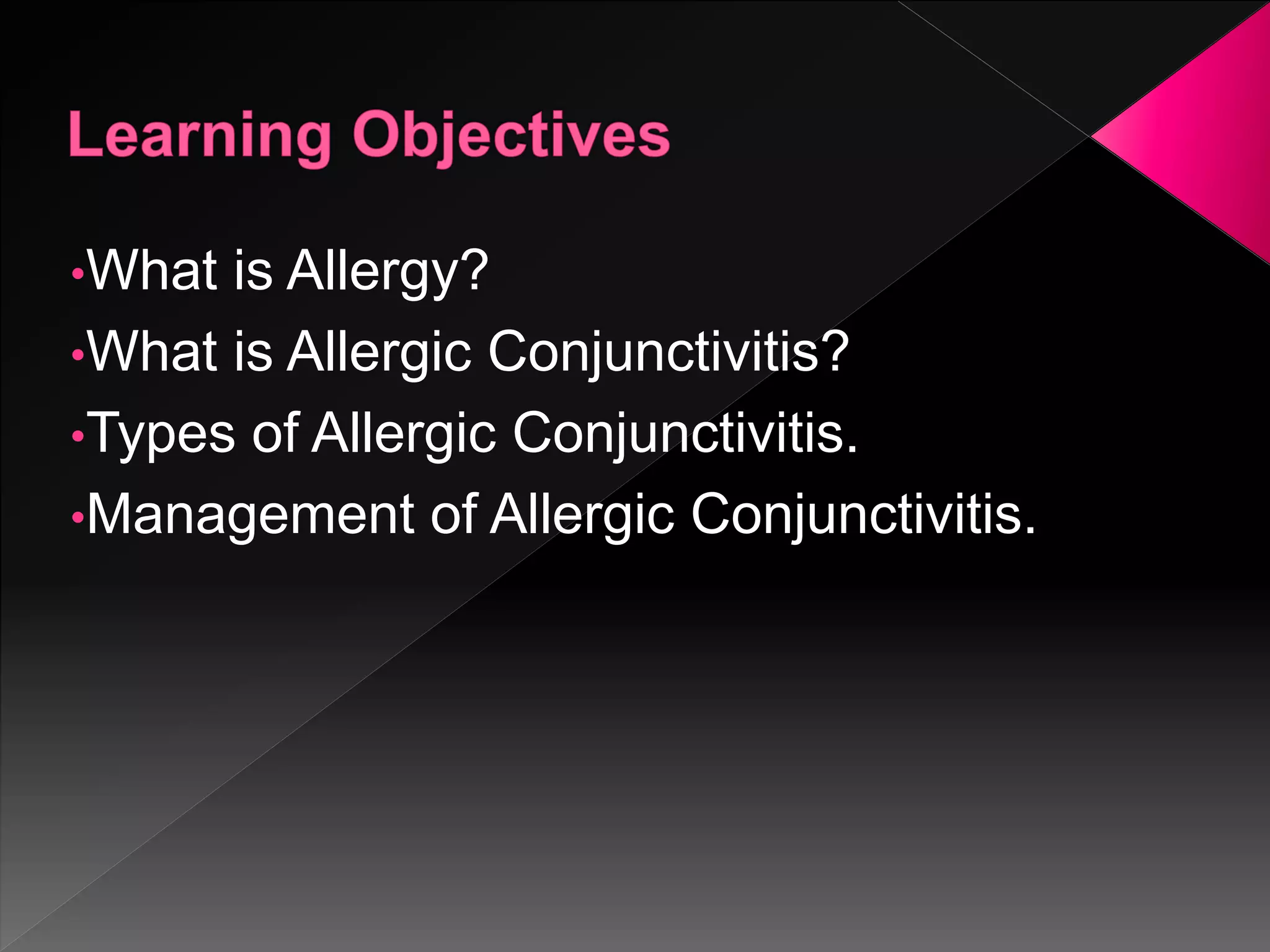 Learning Objectives

•What is Allergy?

•What is Allergic Conjunctivitis?

•Types of Allergic Conjunctivitis.

•Management of Allergic Conjunctivitis.